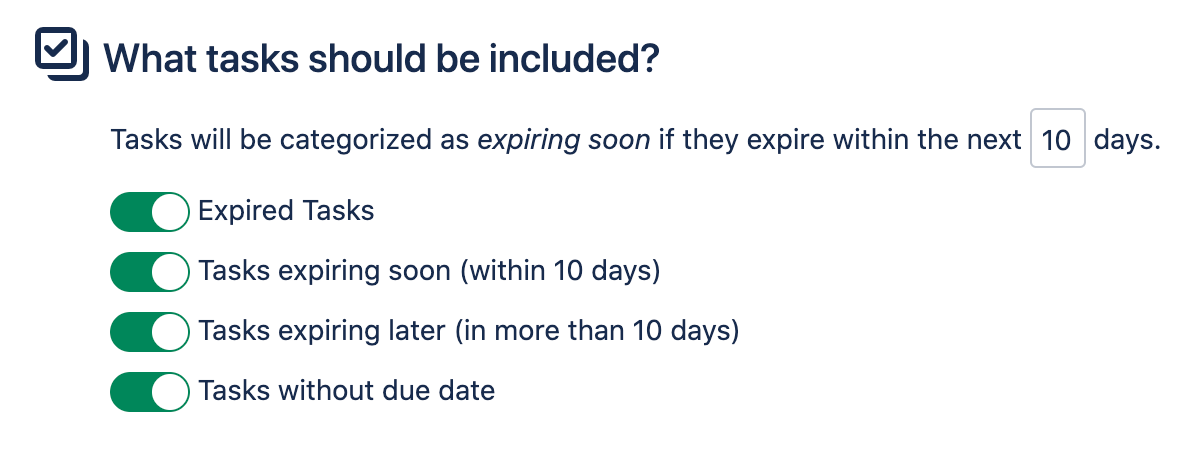 What tasks should be included?

Tasks will be categorized as expiring soon if they expire within the next 10 days.

Expired Tasks

Tasks expiring soon (within 10 days)

Tasks expiring later (in more than 10 days)

Tasks without due date